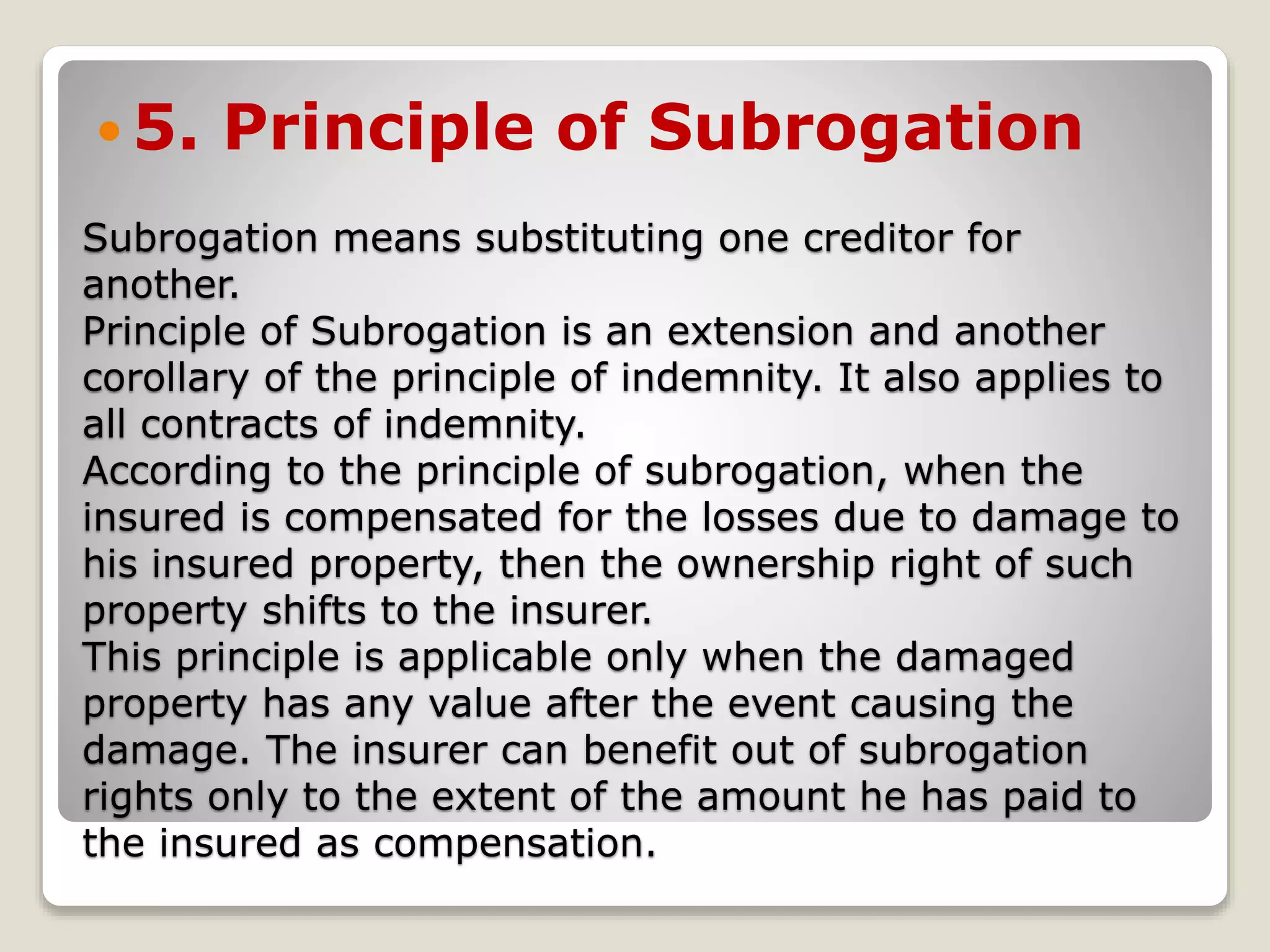 5. Principle of Subrogation

Subrogation means substituting one creditor for another.
Principle of Subrogation is an extension and another corollary of the principle of indemnity. It also applies to all contracts of indemnity.
According to the principle of subrogation, when the insured is compensated for the losses due to damage to his insured property, then the ownership right of such property shifts to the insurer.
This principle is applicable only when the damaged property has any value after the event causing the damage. The insurer can benefit out of subrogation rights only to the extent of the amount he has paid to the insured as compensation.